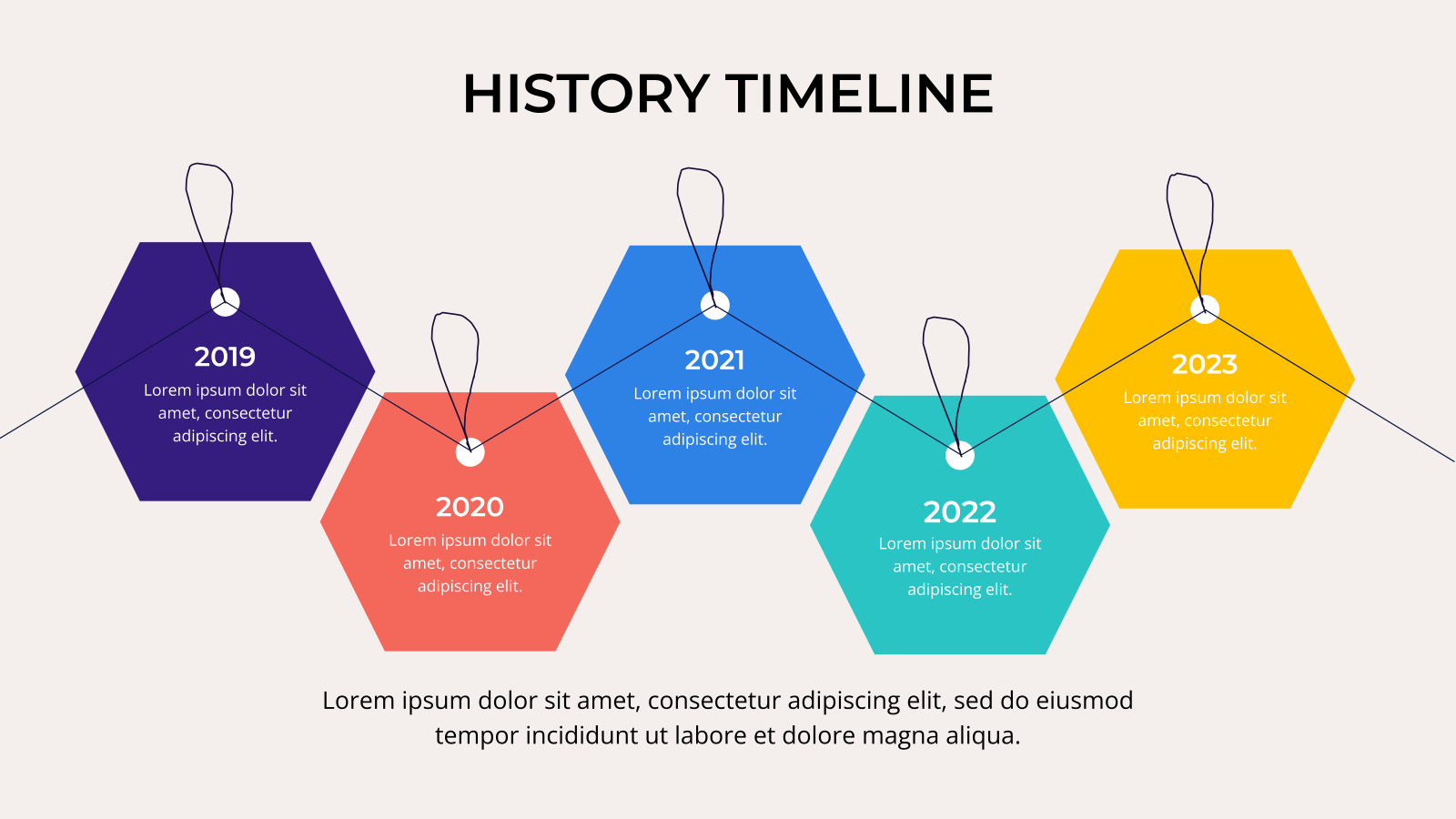 HISTORY TIMELINE

2019
Lorem ipsum dolor sit amet, consectetur adipiscing elit.

2020
Lorem ipsum dolor sit amet, consectetur adipiscing elit.

2021
Lorem ipsum dolor sit amet, consectetur adipiscing elit.

2022
Lorem ipsum dolor sit amet, consectetur adipiscing elit.

2023
Lorem ipsum dolor sit amet, consectetur adipiscing elit.

Lorem ipsum dolor sit amet, consectetur adipiscing elit, sed do eiusmod tempor incididunt ut labore et dolore magna aliqua.